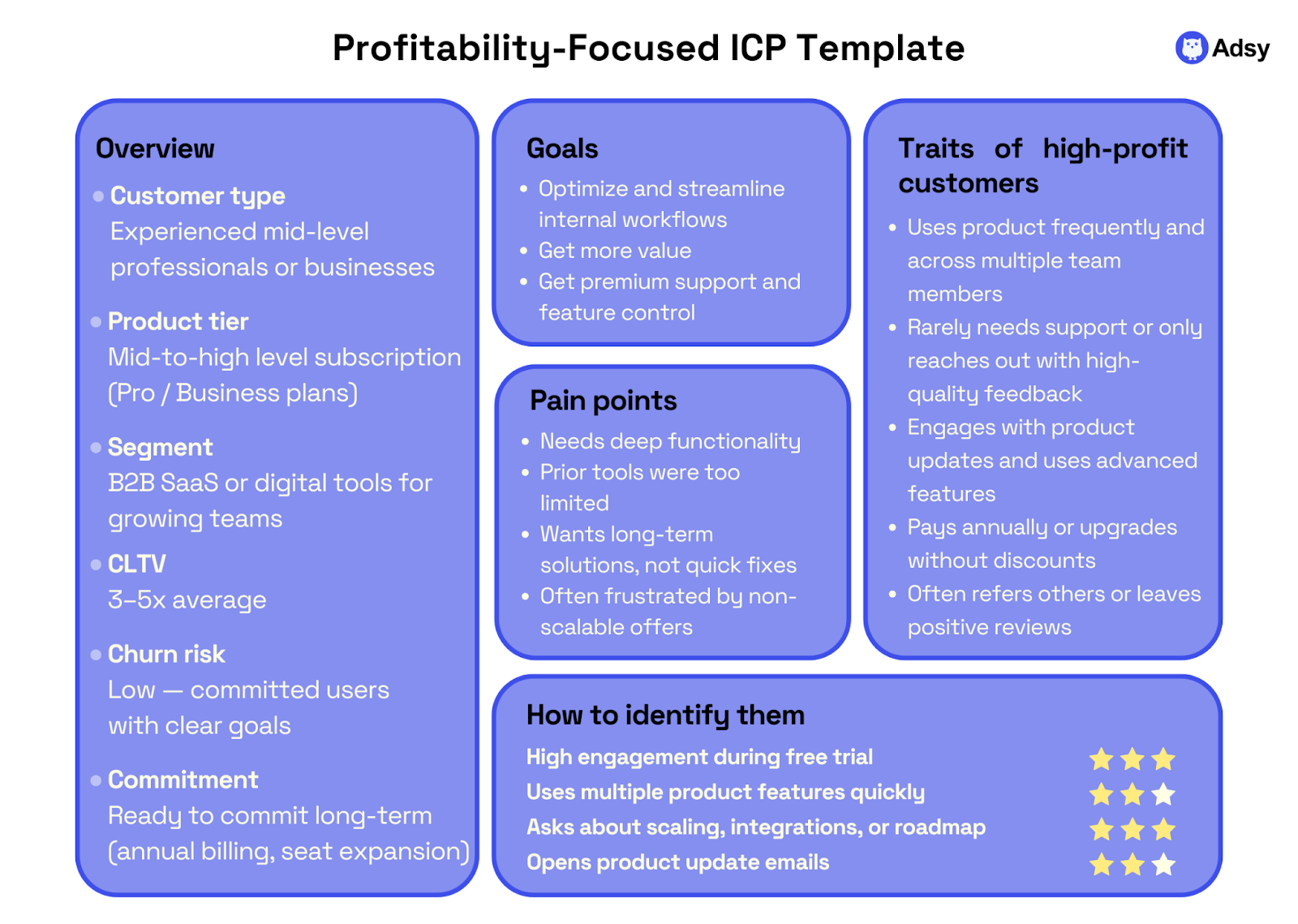 Profitability-Focused ICP Template

Adsy

Overview

- Customer type
Experienced mid-level professionals or businesses

- Product tier
Mid-to-high level subscription (Pro / Business plans)

- Segment
B2B SaaS or digital tools for growing teams

- CLTV
3–5x average

- Churn risk
Low — committed users with clear goals

- Commitment
Ready to commit long-term (annual billing, seat expansion)

Goals

- Optimize and streamline internal workflows
- Get more value
- Get premium support and feature control

Pain points

- Needs deep functionality
- Prior tools were too limited
- Wants long-term solutions, not quick fixes
- Often frustrated by non-scalable offers

Traits of high-profit customers

- Uses product frequently and across multiple team members
- Rarely needs support or only reaches out with high-quality feedback
- Engages with product updates and uses advanced features
- Pays annually or upgrades without discounts
- Often refers others or leaves positive reviews

How to identify them

High engagement during free trial
Uses multiple product features quickly
Asks about scaling, integrations, or roadmap
Opens product update emails